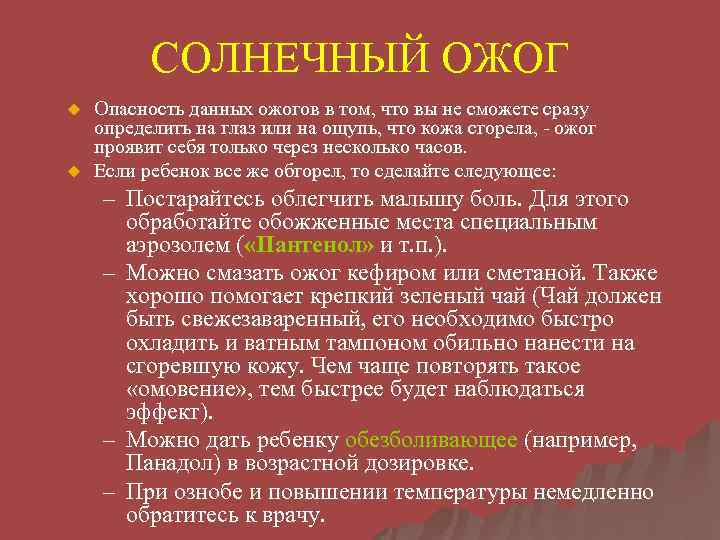 СОЛНЕЧНЫЙ ОЖОГ

Опасность данных ожогов в том, что вы не сможете сразу определить на глаз или на ощупь, что кожа сгорела, - ожог проявит себя только через несколько часов.

Если ребенок все же обгорел, то сделайте следующее:

– Постарайтесь облегчить малышу боль. Для этого обработайте обожженные места специальным аэрозолем («Пантенол» и т.п.).

– Можно смазать ожог кефиром или сметаной. Также хорошо помогает крепкий зеленый чай (Чай должен быть свежезаваренный, его необходимо быстро охладить и ватным тампоном обильно нанести на сгоревшую кожу. Чем чаще повторять такое «омовение», тем быстрее будет наблюдаться эффект).

– Можно дать ребенку обезболивающее (например, Панадол) в возрастной дозировке.

– При ознобе и повышении температуры немедленно обратитесь к врачу.